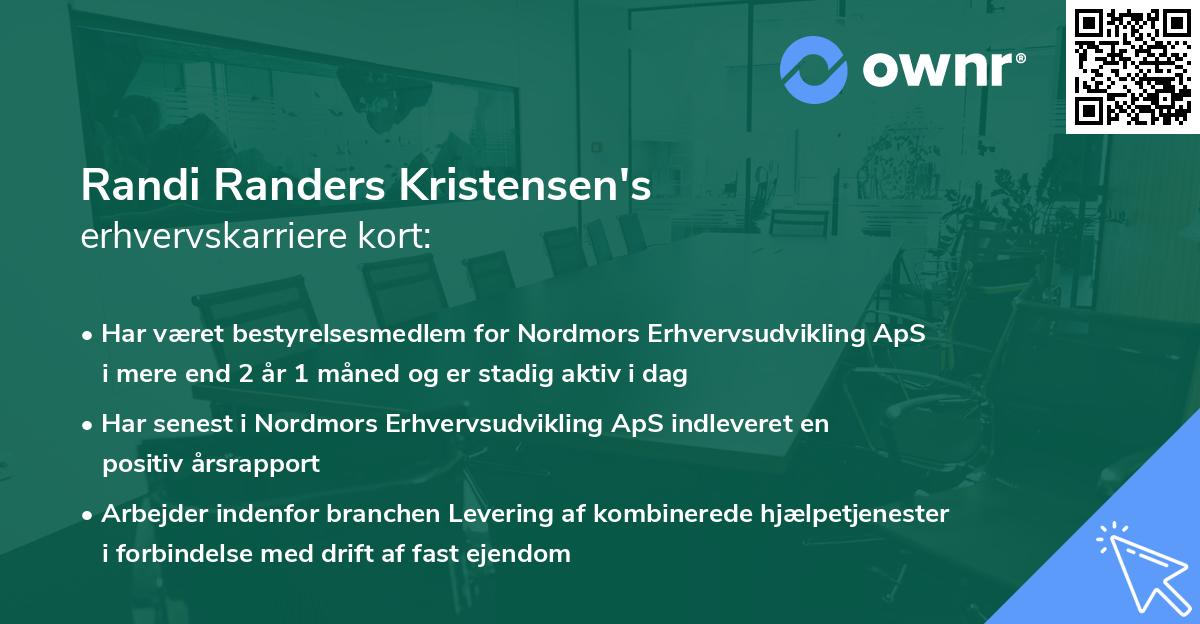 ownr®

Randi Randers Kristensen's
erhvervskarriere kort:

• Har været bestyrelsesmedlem for Nordmors Erhvervsudvikling ApS i mere end 2 år 1 måned og er stadig aktiv i dag

• Har senest i Nordmors Erhvervsudvikling ApS indleveret en positiv årsrapport

• Arbejder indenfor branchen Levering af kombinerede hjælpetjenester i forbindelse med drift af fast ejendom